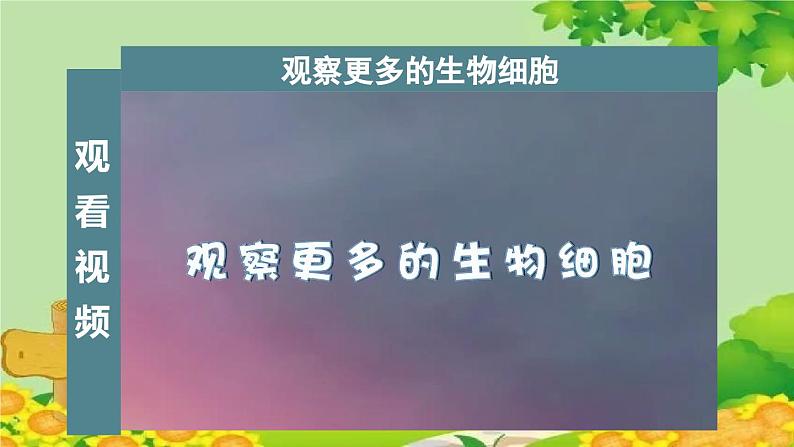 观察更多的生物细胞

观看视频

观察更多的生物细胞